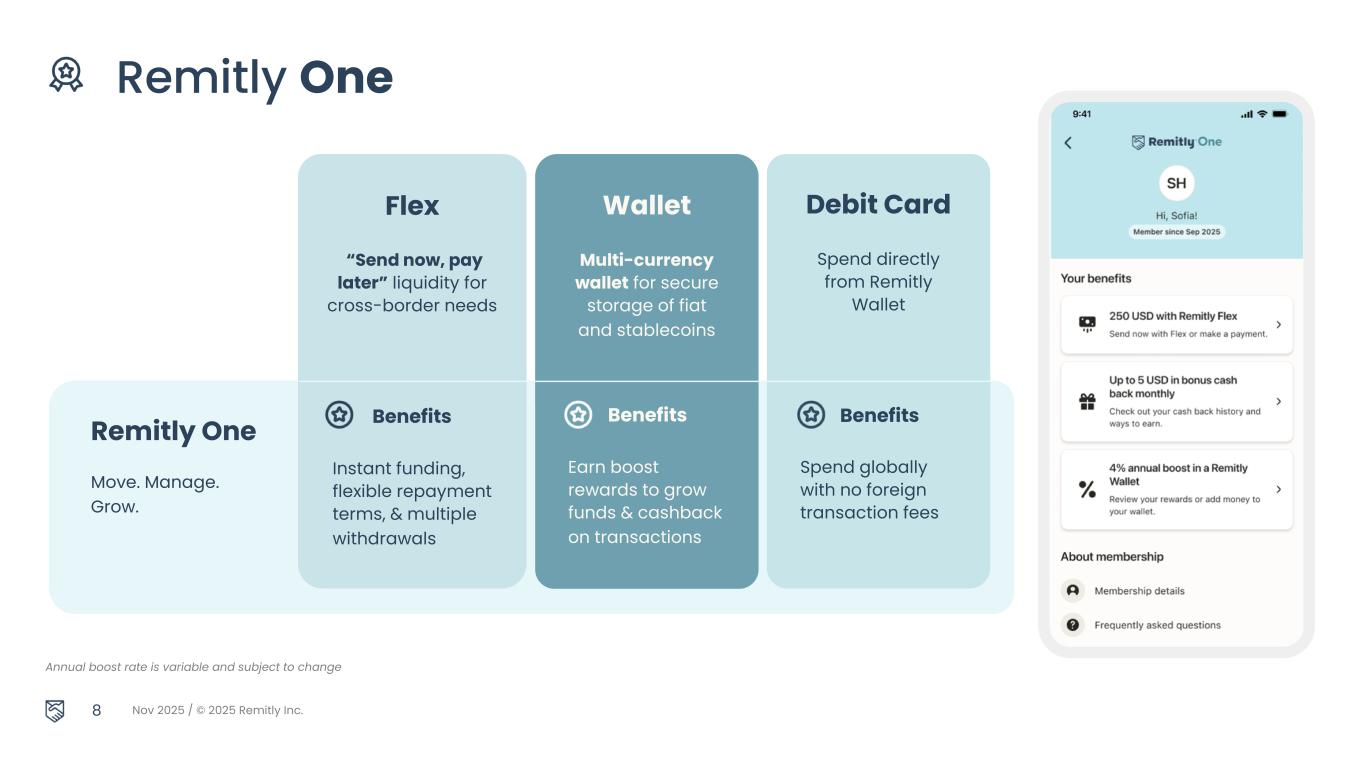 Remitly One

Flex

“Send now, pay later” liquidity for cross-border needs

Wallet

Multi-currency wallet for secure storage of fiat and stablecoins

Debit Card

Spend directly from Remitly Wallet

Remitly One

Move. Manage. Grow.

Benefits

Instant funding, flexible repayment terms, & multiple withdrawals

Benefits

Earn boost rewards to grow funds & cashback on transactions

Benefits

Spend globally with no foreign transaction fees

9:41

Remitly One

SH

Hi, Sofia!

Member since Sep 2025

Your benefits

250 USD with Remitly Flex
Send now with Flex or make a payment.

Up to 5 USD in bonus cash back monthly
Check out your cash back history and ways to earn.

4% annual boost in a Remitly Wallet
Review your rewards or add money to your wallet.

About membership

Membership details

Frequently asked questions

Annual boost rate is variable and subject to change

8 Nov 2025 / © 2025 Remitly Inc.